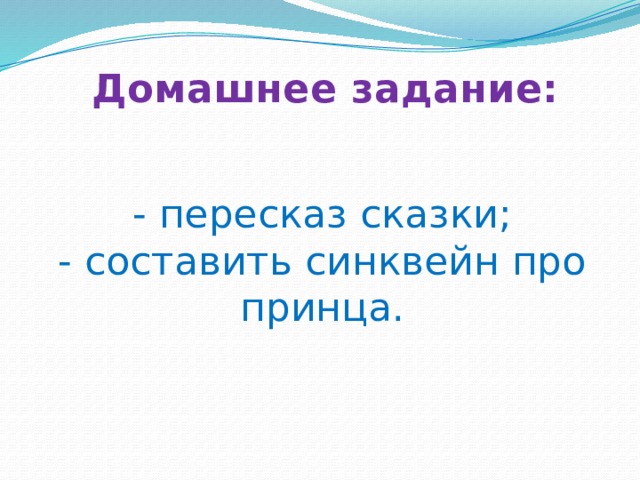 Домашнее задание:

- пересказ сказки;
- составить синквейн про принца.